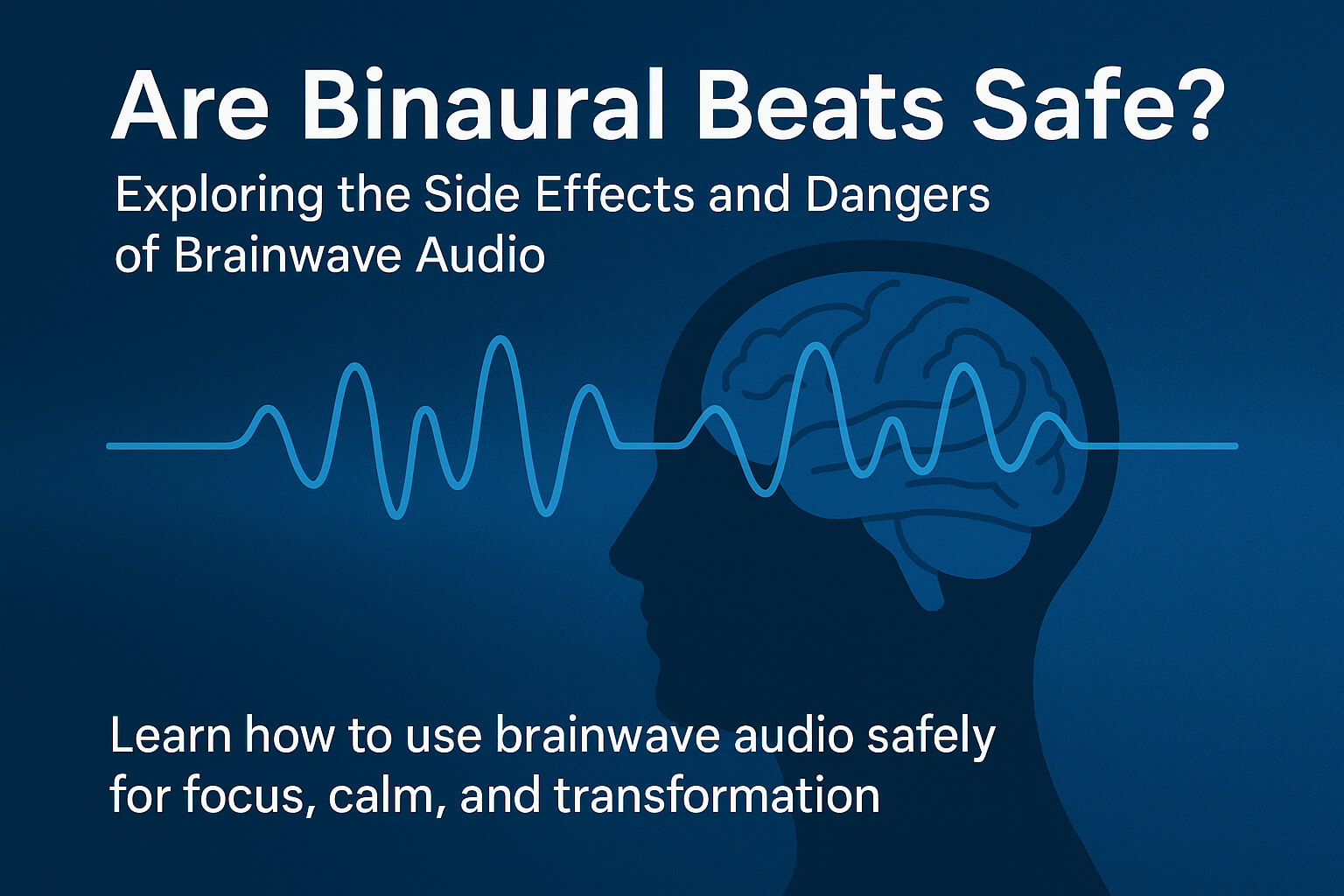 Are Binaural Beats Safe?

Exploring the Side Effects and Dangers of Brainwave Audio

Learn how to use brainwave audio safely for focus, calm, and transformation